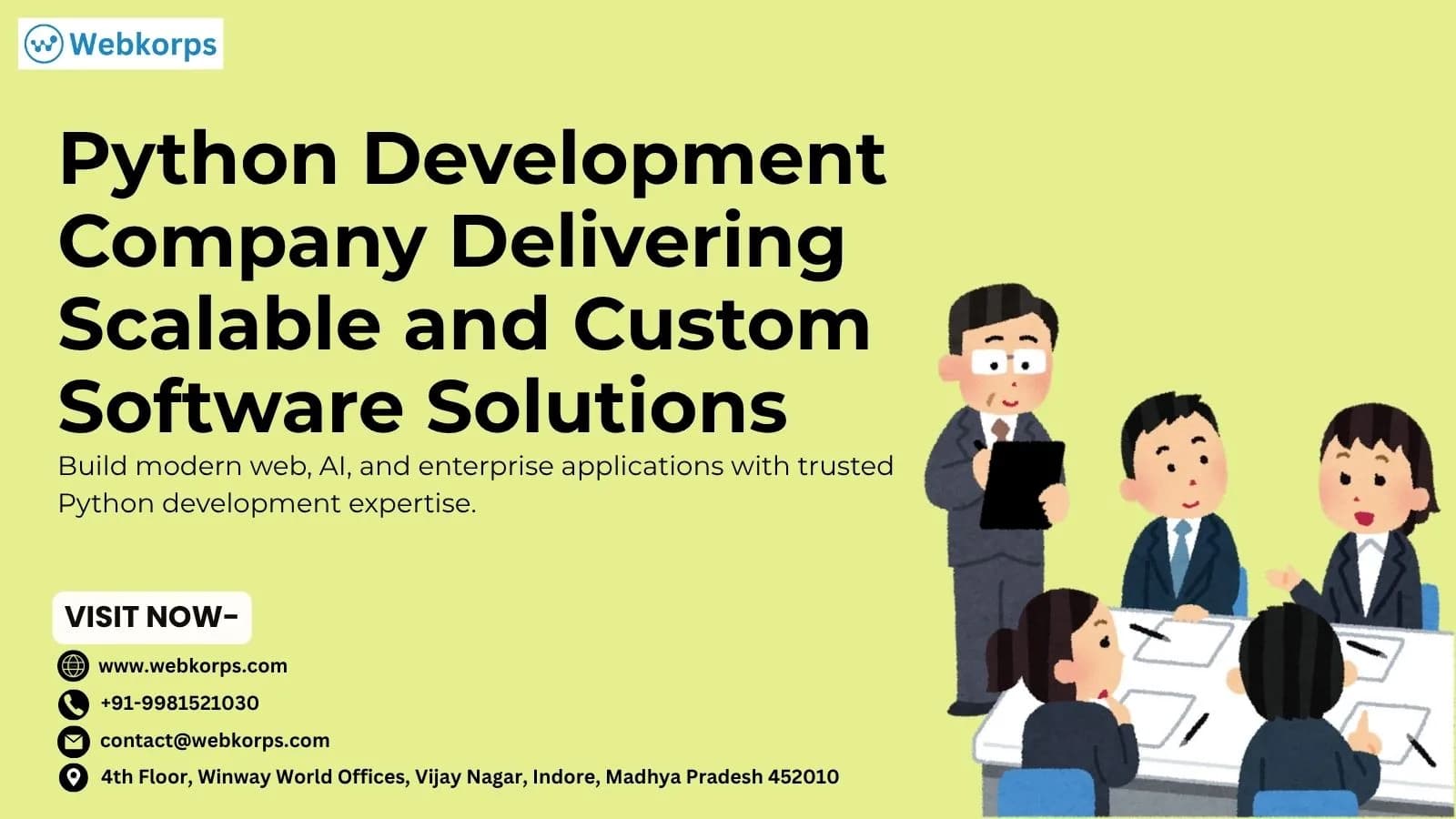 Webkorps

Python Development Company Delivering Scalable and Custom Software Solutions

Build modern web, AI, and enterprise applications with trusted Python development expertise.

VISIT NOW-

www.webkorps.com

+91-9981521030

contact@webkorps.com

4th Floor, Winway World Offices, Vijay Nagar, Indore, Madhya Pradesh 452010